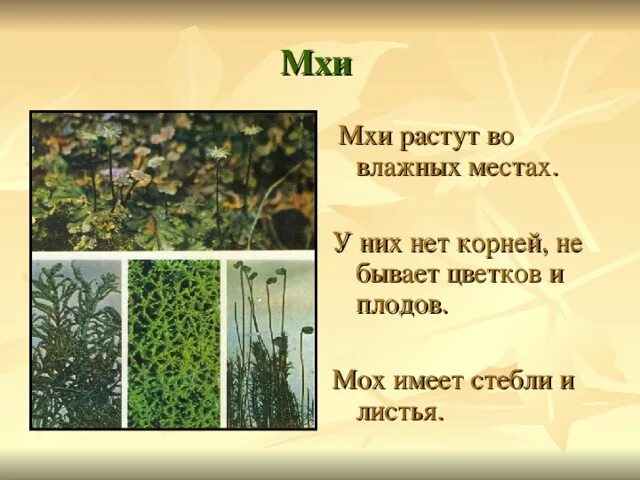 Мхи

Мхи растут во влажных местах.

У них нет корней, не бывает цветков и плодов.

Мох имеет стебли и листья.